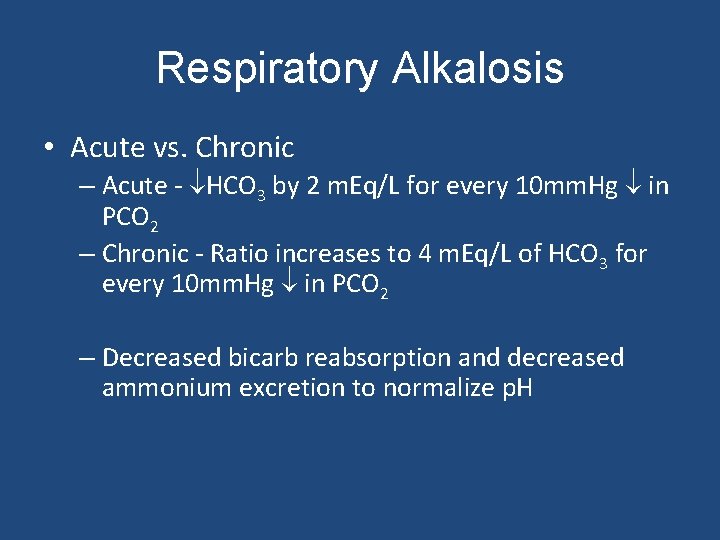 Respiratory Alkalosis

• Acute vs. Chronic
– Acute - $\downarrow HCO_3$ by 2 mEq/L for every 10mmHg $\downarrow$ in $PCO_2$
– Chronic - Ratio increases to 4 mEq/L of $HCO_3$ for every 10mmHg $\downarrow$ in $PCO_2$

– Decreased bicarb reabsorption and decreased ammonium excretion to normalize pH